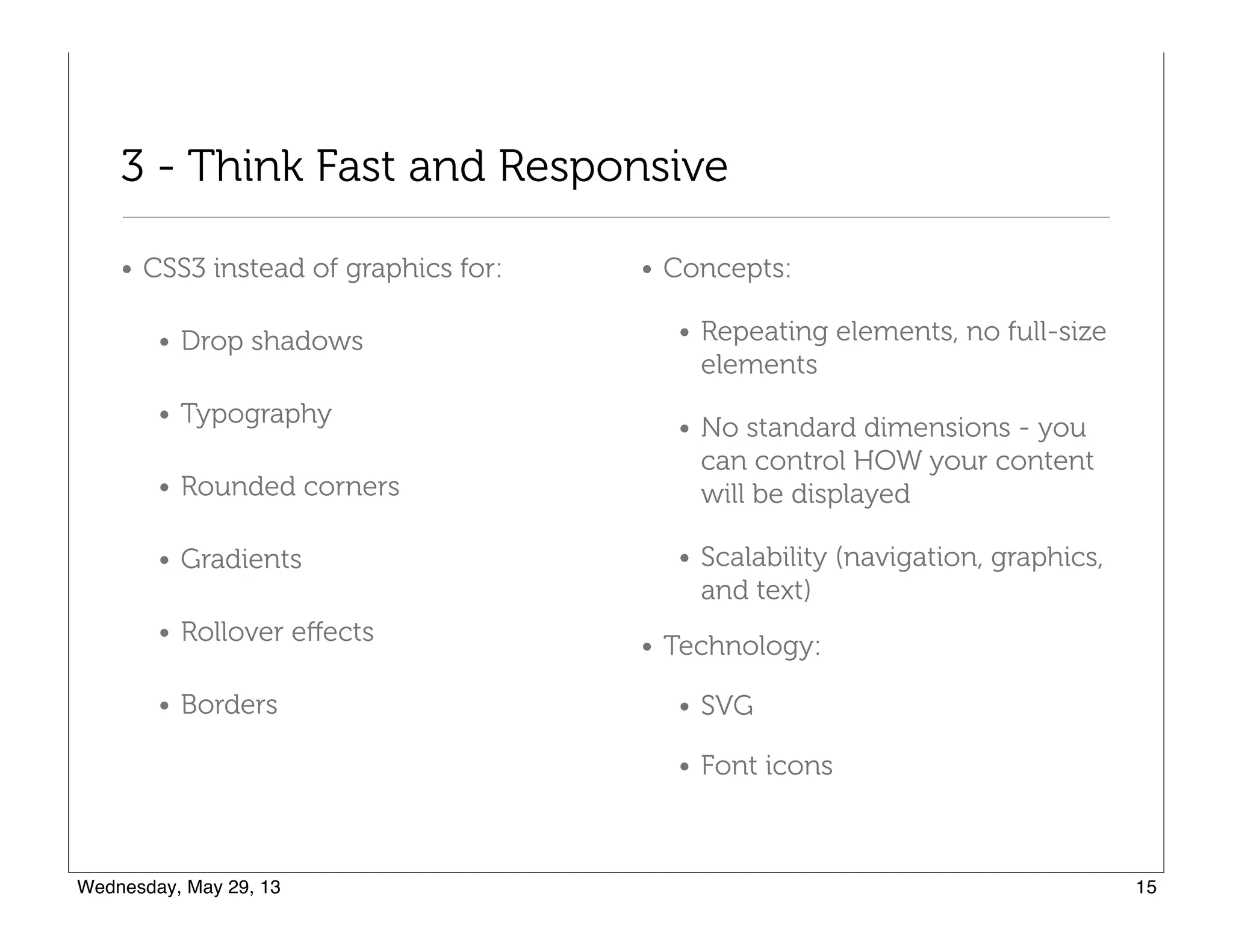 3 - Think Fast and Responsive

• CSS3 instead of graphics for:

• Drop shadows

• Typography

• Rounded corners

• Gradients

• Rollover effects

• Borders

• Concepts:

• Repeating elements, no full-size elements

• No standard dimensions - you can control HOW your content will be displayed

• Scalability (navigation, graphics, and text)

• Technology:

• SVG

• Font icons

Wednesday, May 29, 13

15